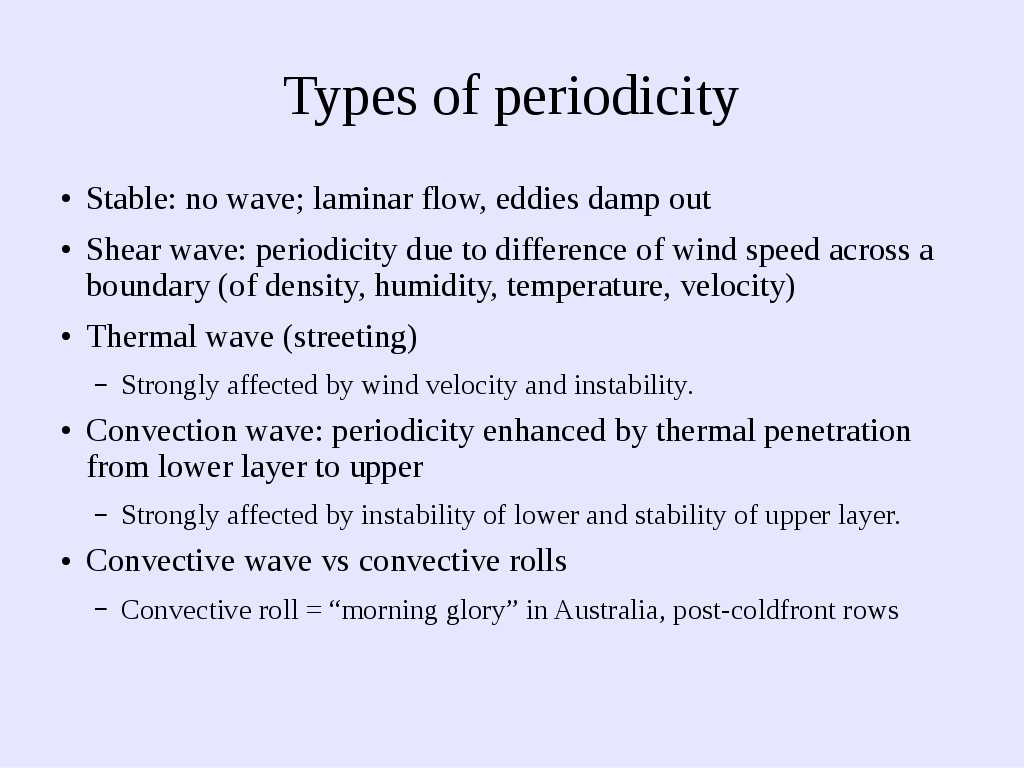 Types of periodicity

• Stable: no wave; laminar flow, eddies damp out

• Shear wave: periodicity due to difference of wind speed across a boundary (of density, humidity, temperature, velocity)

• Thermal wave (streeting)

– Strongly affected by wind velocity and instability.

• Convection wave: periodicity enhanced by thermal penetration from lower layer to upper

– Strongly affected by instability of lower and stability of upper layer.

• Convective wave vs convective rolls

– Convective roll = “morning glory” in Australia, post-coldfront rows